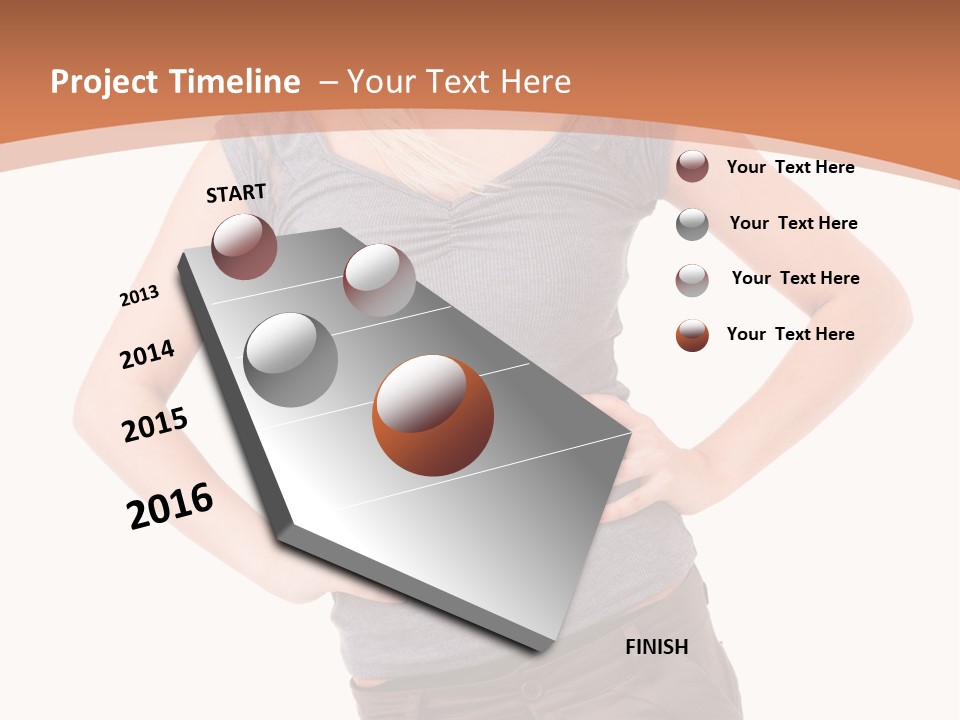 Project Timeline – Your Text Here

START

2013

2014

2015

2016

FINISH

Your Text Here

Your Text Here

Your Text Here

Your Text Here